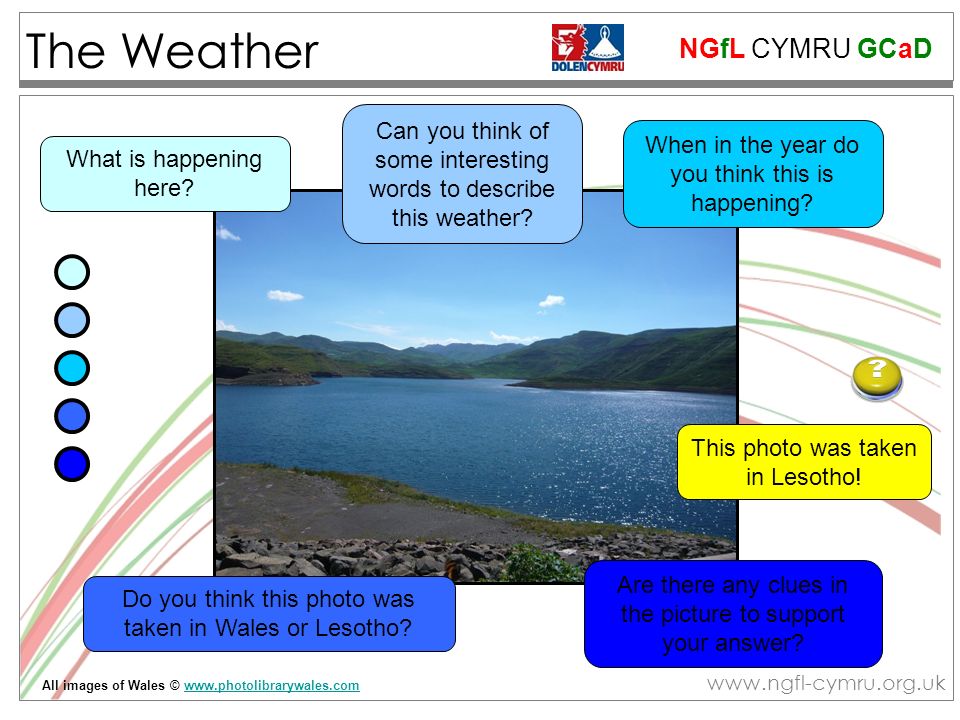 The Weather

DOLENCYMRU

NGfL CYMRU GCaD

What is happening here?

Can you think of some interesting words to describe this weather?

When in the year do you think this is happening?

?

This photo was taken in Lesotho!

Do you think this photo was taken in Wales or Lesotho?

Are there any clues in the picture to support your answer?

All images of Wales © www.photolibrarywales.com

www.ngfl-cymru.org.uk